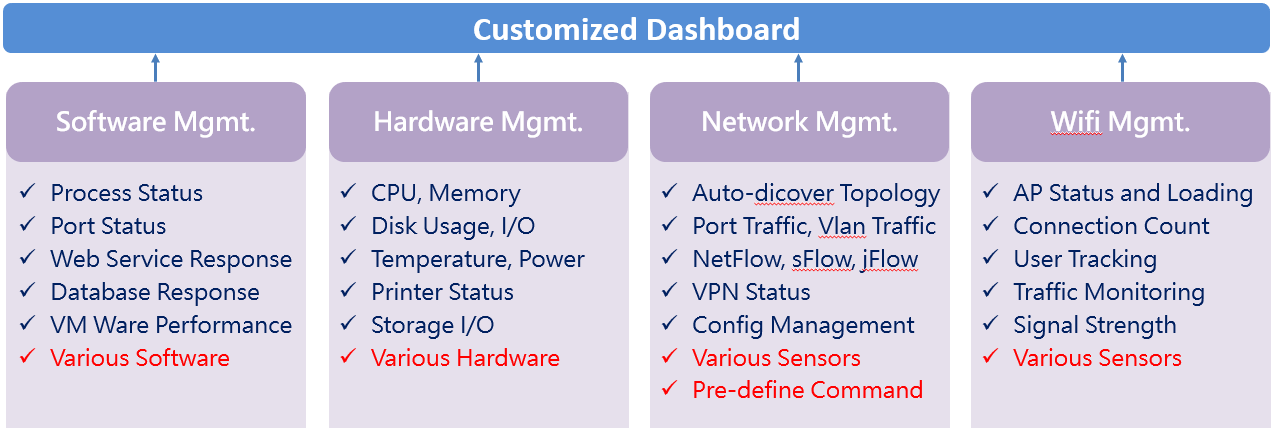 Customized Dashboard

Software Mgmt.

✓ Process Status
✓ Port Status
✓ Web Service Response
✓ Database Response
✓ VM Ware Performance
✓ Various Software

Hardware Mgmt.

✓ CPU, Memory
✓ Disk Usage, I/O
✓ Temperature, Power
✓ Printer Status
✓ Storage I/O
✓ Various Hardware

Network Mgmt.

✓ Auto-dicover Topology
✓ Port Traffic, Vlan Traffic
✓ NetFlow, sFlow, jFlow
✓ VPN Status
✓ Config Management
✓ Various Sensors
✓ Pre-define Command

Wifi Mgmt.

✓ AP Status and Loading
✓ Connection Count
✓ User Tracking
✓ Traffic Monitoring
✓ Signal Strength
✓ Various Sensors